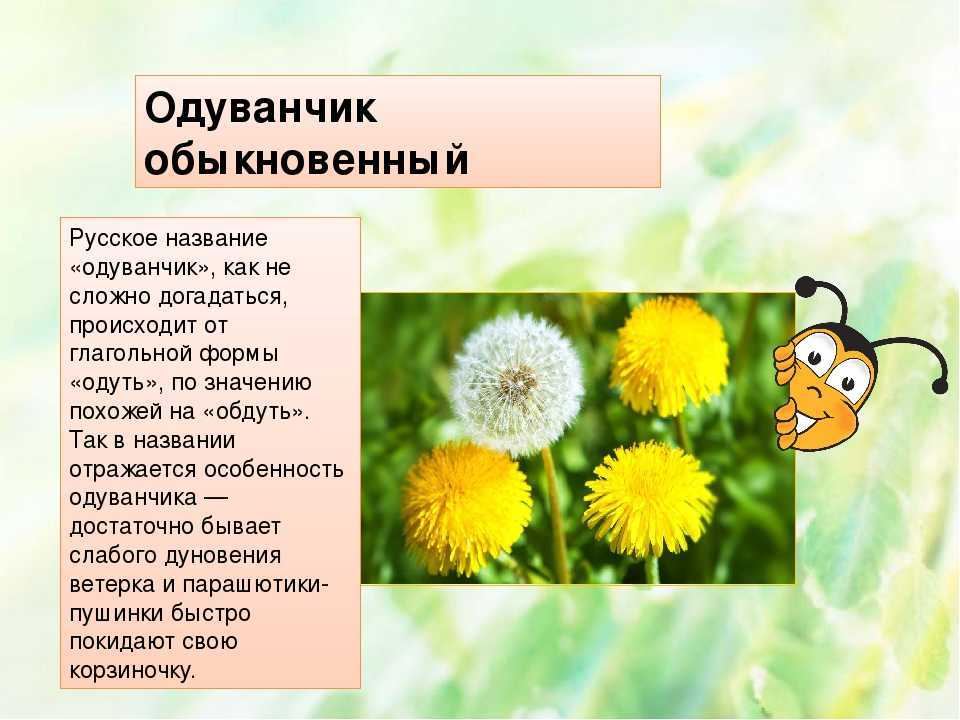 Одуванчик обыкновенный

Русское название «одуванчик», как не сложно догадаться, происходит от глагольной формы «одуть», по значению похожей на «обдуть». Так в названии отражается особенность одуванчика — достаточно бывает слабого дуновения ветерка и парашютики-пушинки быстро покидают свою корзиночку.